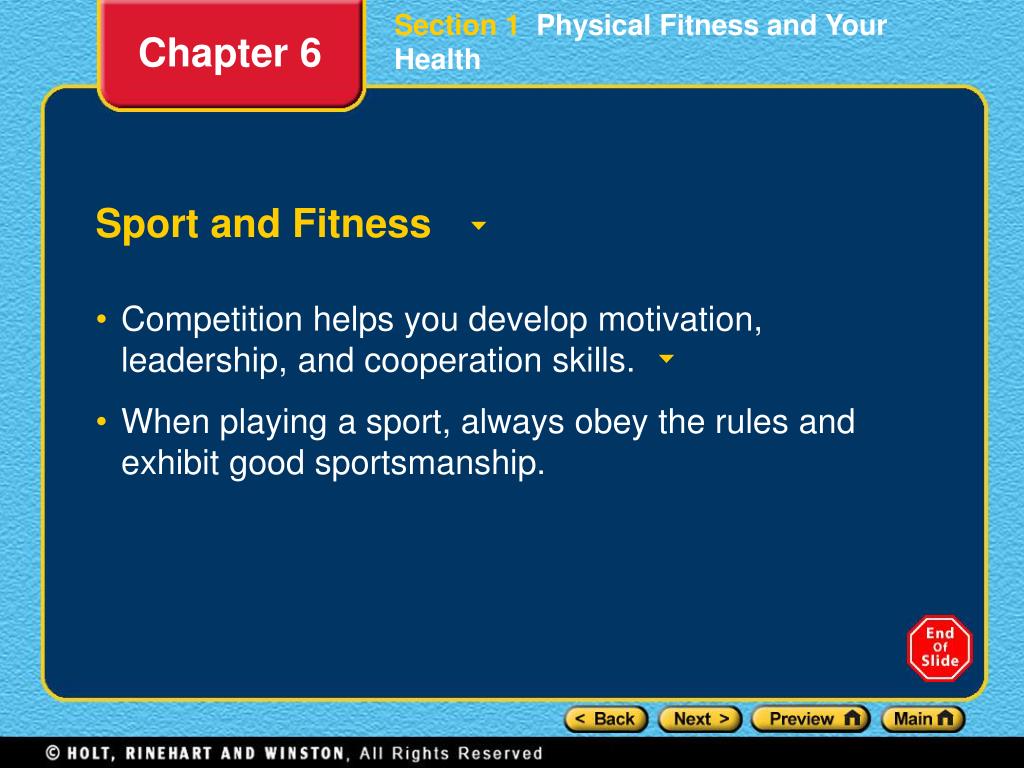 Chapter 6

Section 1 Physical Fitness and Your Health

Sport and Fitness

• Competition helps you develop motivation, leadership, and cooperation skills.

• When playing a sport, always obey the rules and exhibit good sportsmanship.

End Of Slide

< Back Next > Preview Main

© HOLT, RINEHART AND WINSTON, All Rights Reserved